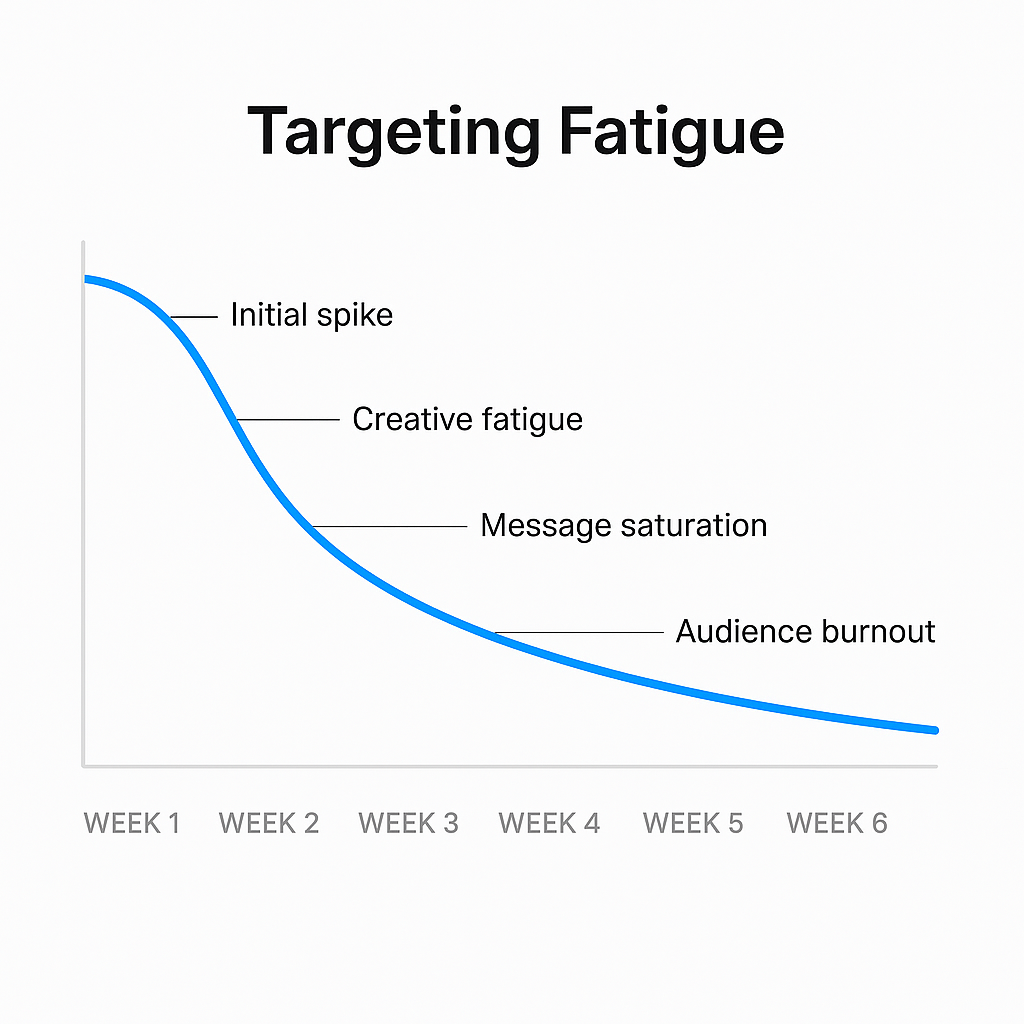 Targeting Fatigue

Initial spike

Creative fatigue

Message saturation

Audience burnout

WEEK 1 WEEK 2 WEEK 3 WEEK 4 WEEK 5 WEEK 6